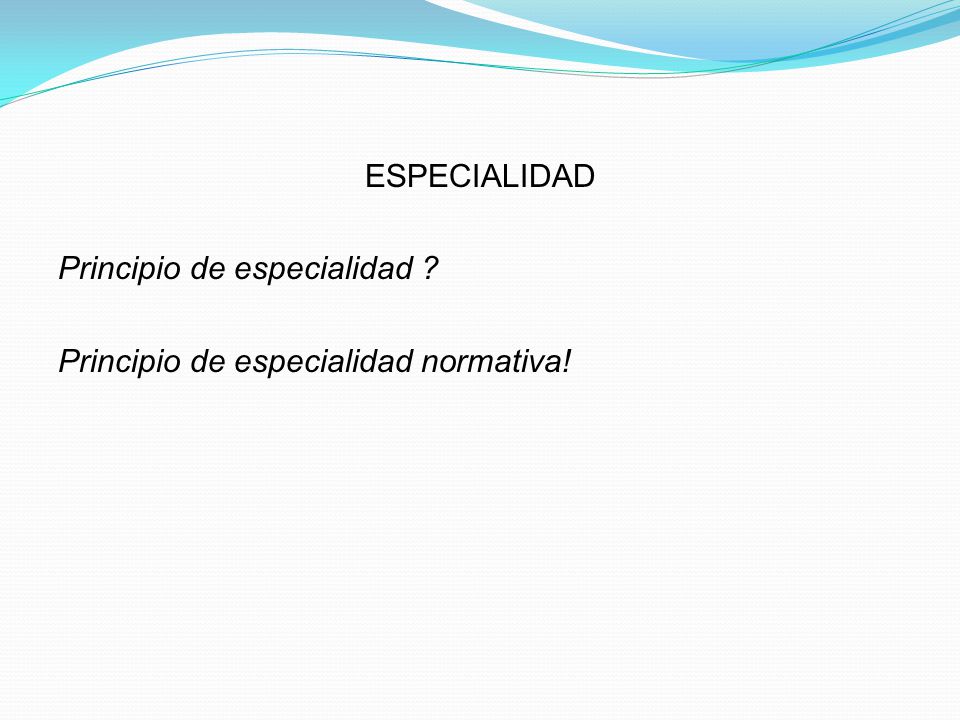 ESPECIALIDAD

Principio de especialidad ?

Principio de especialidad normativa!